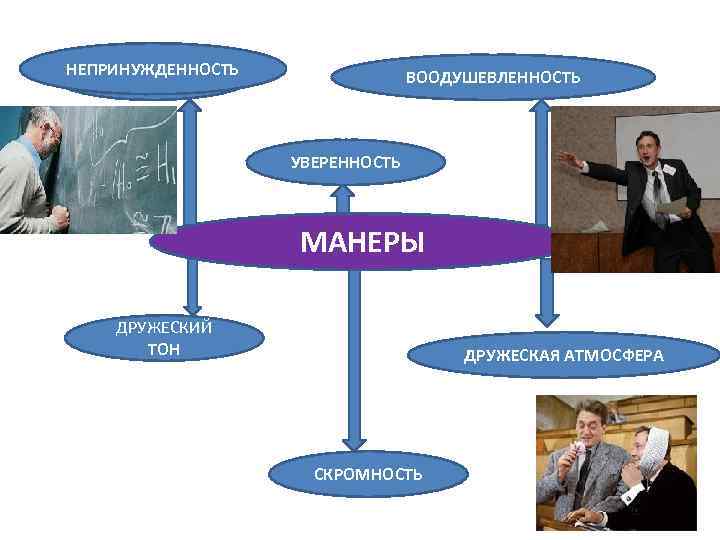 НЕПРИНУЖДЕННОСТЬ

ВООДУШЕВЛЕННОСТЬ

УВЕРЕННОСТЬ

МАНЕРЫ

ДРУЖЕСКИЙ ТОН

ДРУЖЕСКАЯ АТМОСФЕРА

СКРОМНОСТЬ